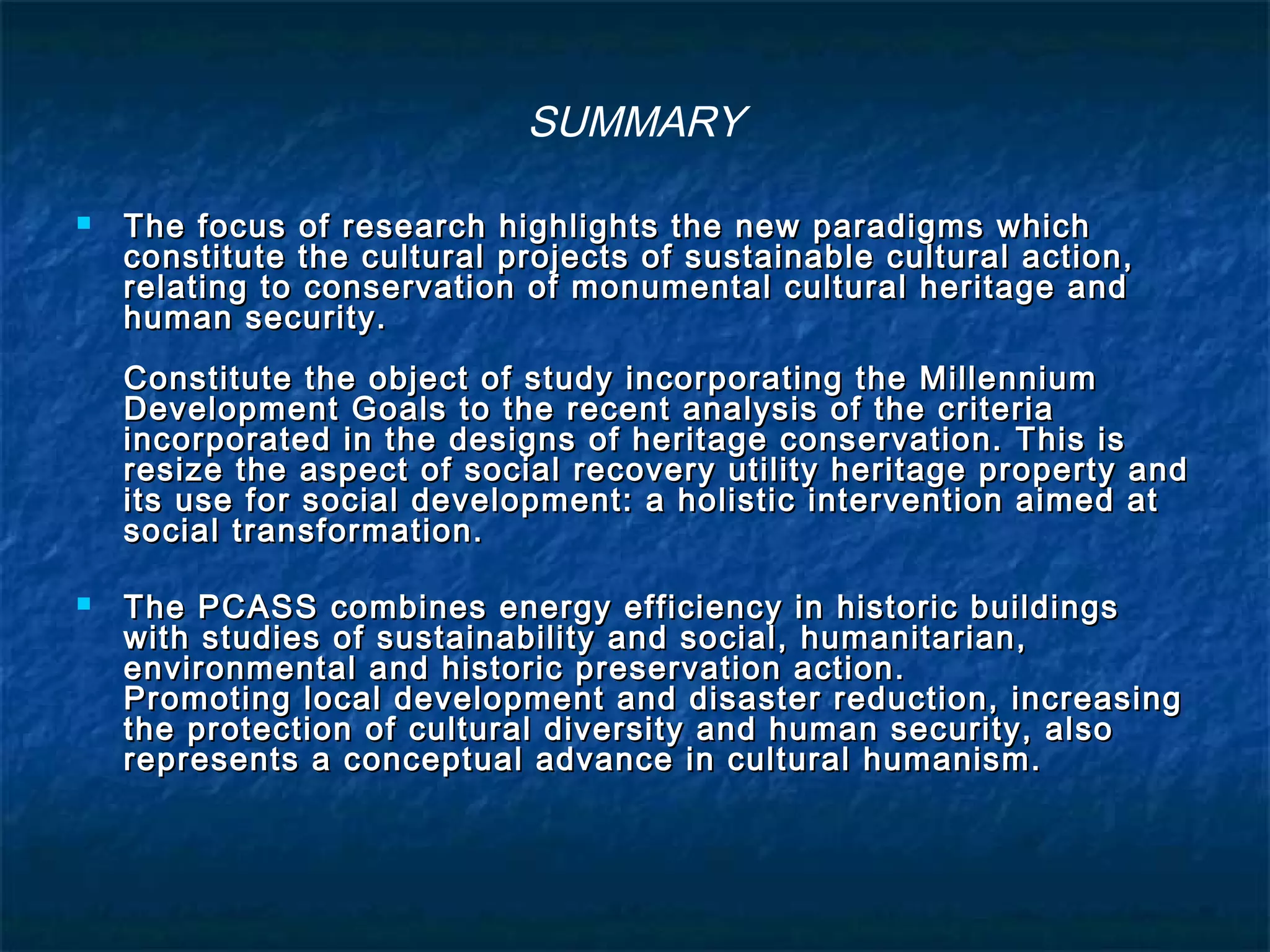 SUMMARY

The focus of research highlights the new paradigms which constitute the cultural projects of sustainable cultural action, relating to conservation of monumental cultural heritage and human security.

Constitute the object of study incorporating the Millennium Development Goals to the recent analysis of the criteria incorporated in the designs of heritage conservation. This is resize the aspect of social recovery utility heritage property and its use for social development: a holistic intervention aimed at social transformation.

The PCASS combines energy efficiency in historic buildings with studies of sustainability and social, humanitarian, environmental and historic preservation action.
Promoting local development and disaster reduction, increasing the protection of cultural diversity and human security, also represents a conceptual advance in cultural humanism.